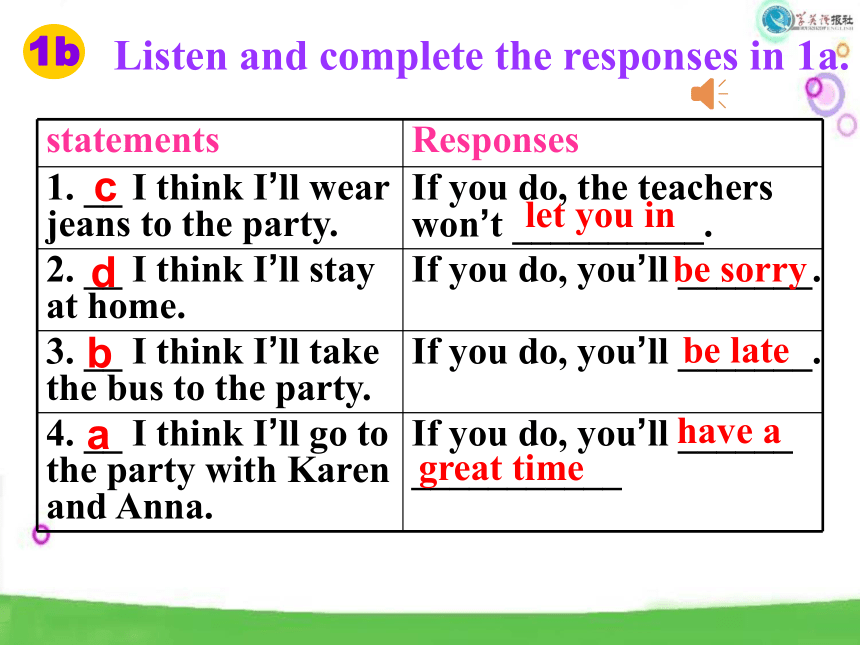 1b Listen and complete the responses in 1a.

| statements | Responses |
|---|---|
| 1. c I think I'll wear jeans to the party. | If you do, the teachers won't let you in. |
| 2. d I think I'll stay at home. | If you do, you'll be sorry. |
| 3. b I think I'll take the bus to the party. | If you do, you'll be late. |
| 4. a I think I'll go to the party with Karen and Anna. | If you do, you'll have a great time |